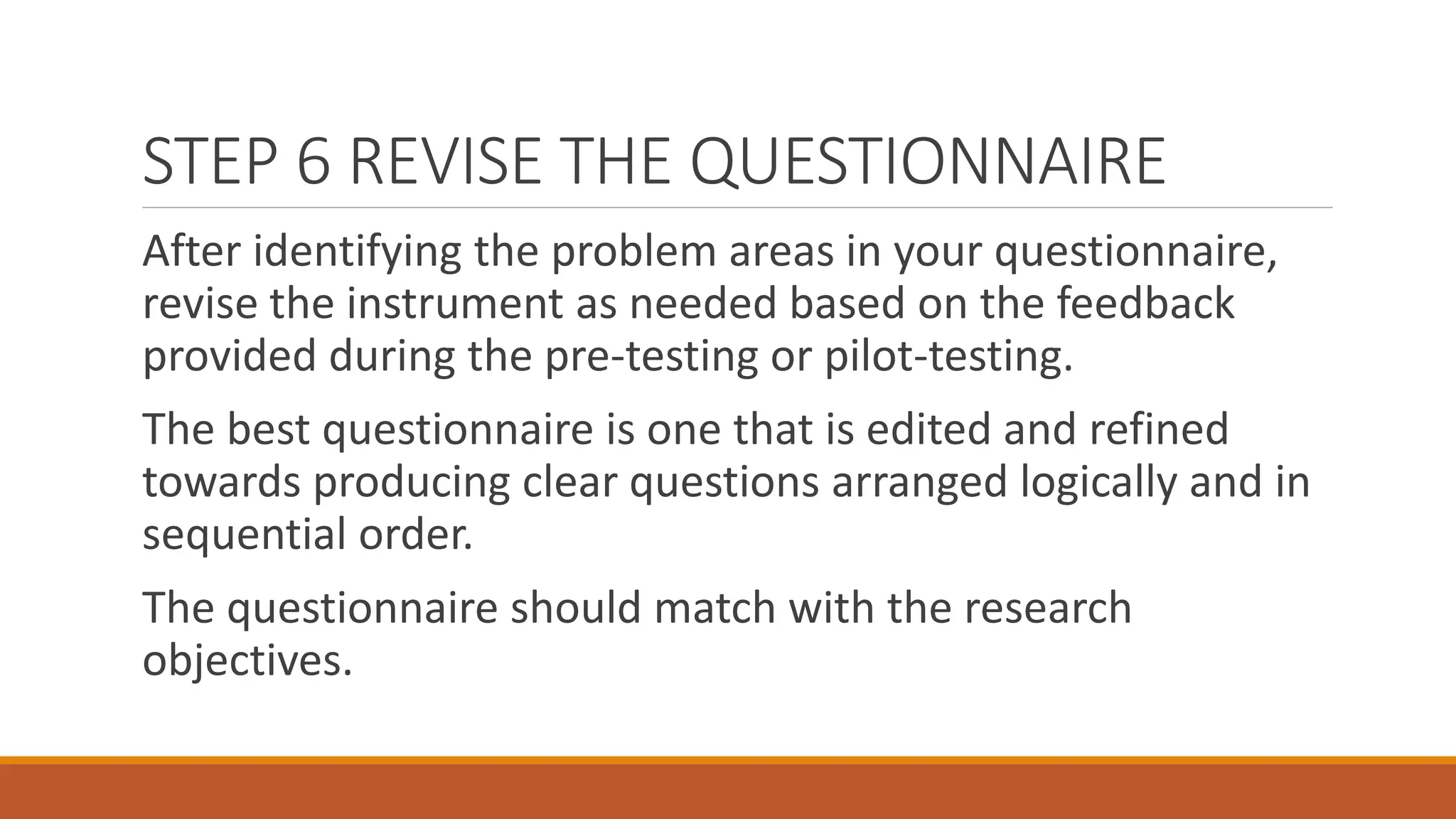 STEP 6 REVISE THE QUESTIONNAIRE

After identifying the problem areas in your questionnaire, revise the instrument as needed based on the feedback provided during the pre-testing or pilot-testing.

The best questionnaire is one that is edited and refined towards producing clear questions arranged logically and in sequential order.

The questionnaire should match with the research objectives.